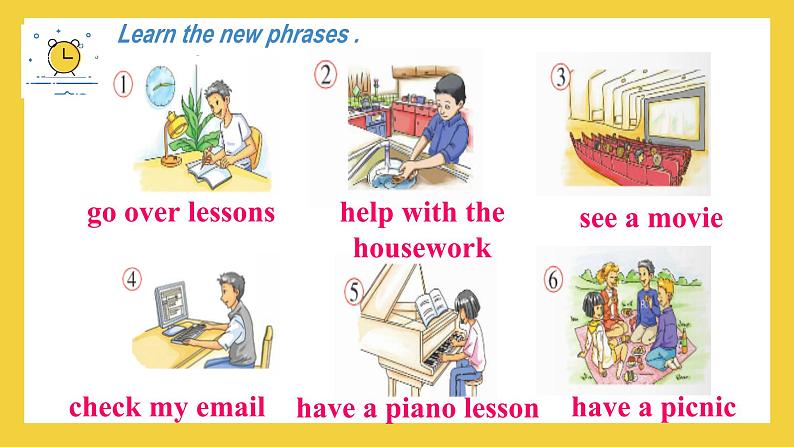 Learn the new phrases .

1
go over lessons

2
help with the housework

3
see a movie

4
check my email

5
have a piano lesson

6
have a picnic